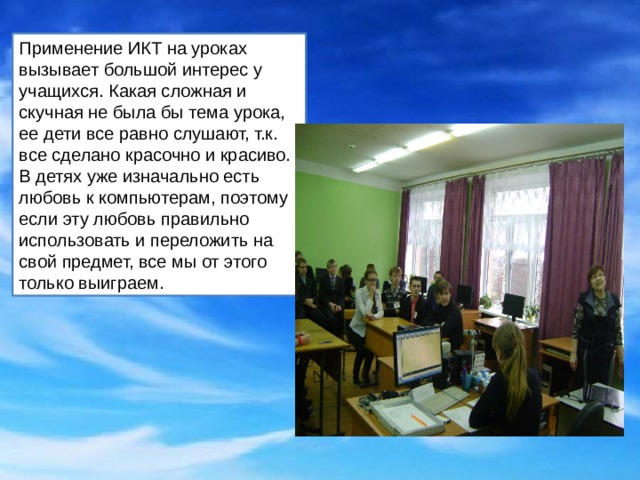 Применение ИКТ на уроках вызывает большой интерес у учащихся. Какая сложная и скучная не была бы тема урока, ее дети все равно слушают, т.к. все сделано красочно и красиво. В детях уже изначально есть любовь к компьютерам, поэтому если эту любовь правильно использовать и переложить на свой предмет, все мы от этого только выиграем.